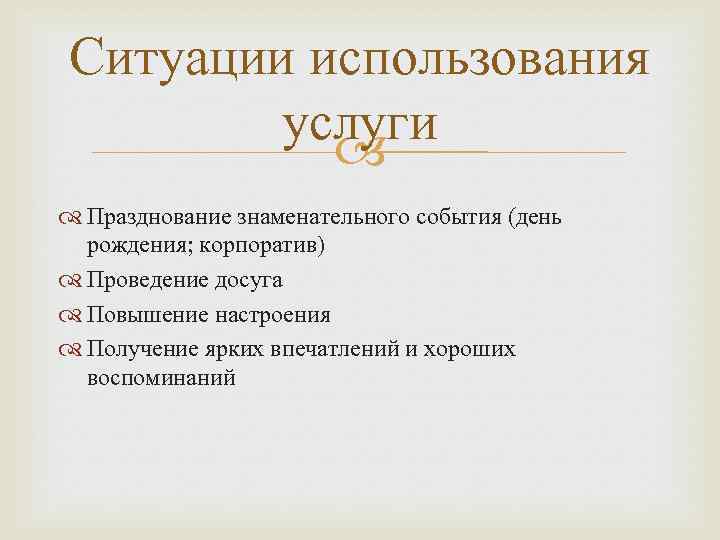 Ситуации использования услуги

Празднование знаменательного события (день рождения; корпоратив)

Проведение досуга

Повышение настроения

Получение ярких впечатлений и хороших воспоминаний